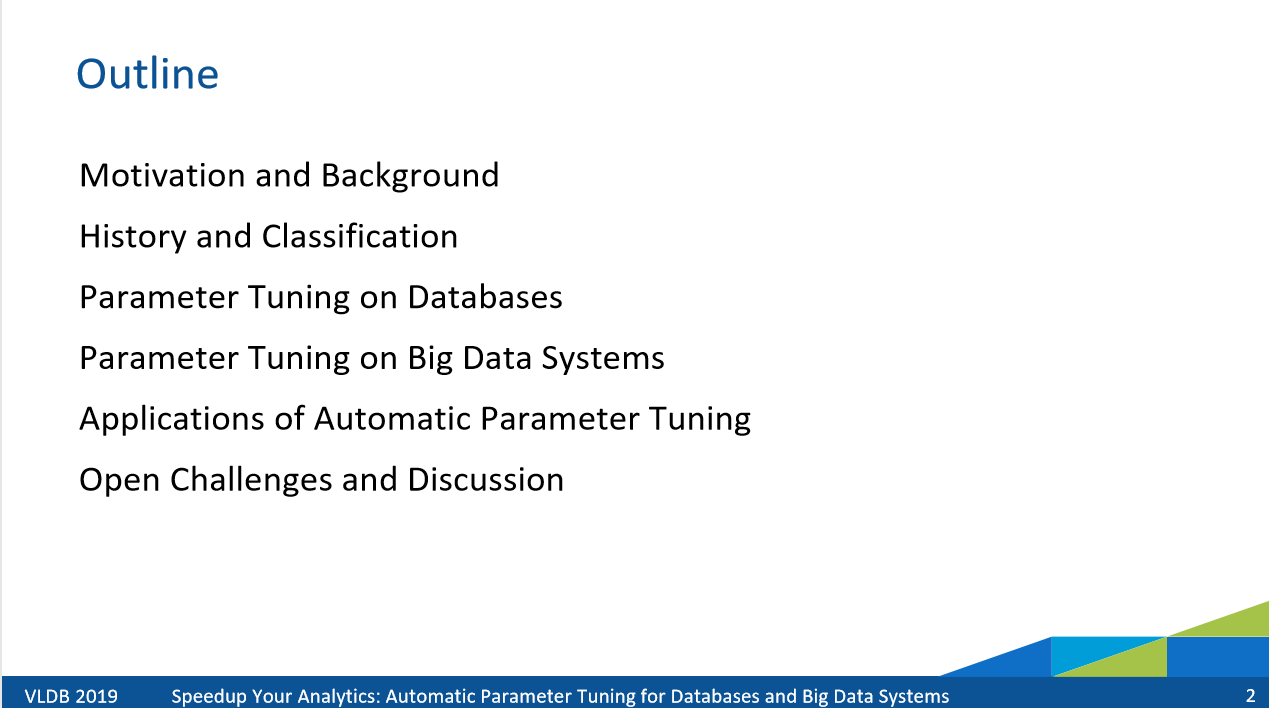 Outline

Motivation and Background

History and Classification

Parameter Tuning on Databases

Parameter Tuning on Big Data Systems

Applications of Automatic Parameter Tuning

Open Challenges and Discussion

VLDB 2019 Speedup Your Analytics: Automatic Parameter Tuning for Databases and Big Data Systems 2